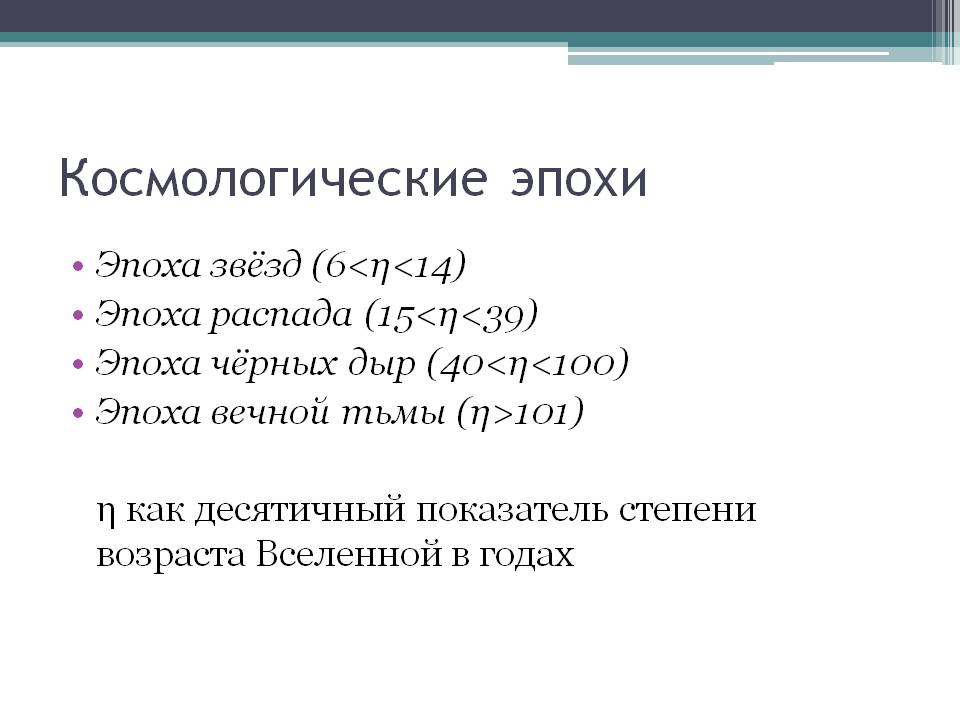 Космологические эпохи

• Эпоха звёзд ($6<\eta<14$)
• Эпоха распада ($15<\eta<39$)
• Эпоха чёрных дыр ($40<\eta<100$)
• Эпоха вечной тьмы ($\eta>101$)

$\eta$ как десятичный показатель степени возраста Вселенной в годах